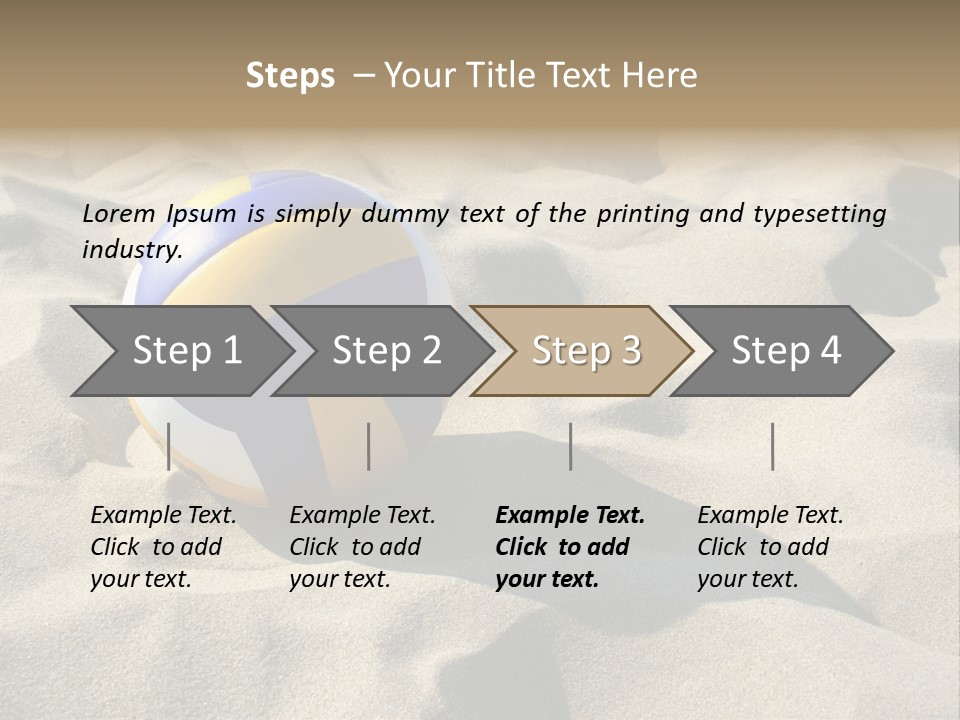 Steps – Your Title Text Here

Lorem Ipsum is simply dummy text of the printing and typesetting industry.

Step 1

Step 2

Step 3

Step 4

Example Text. Click to add your text.

Example Text. Click to add your text.

Example Text. Click to add your text.

Example Text. Click to add your text.